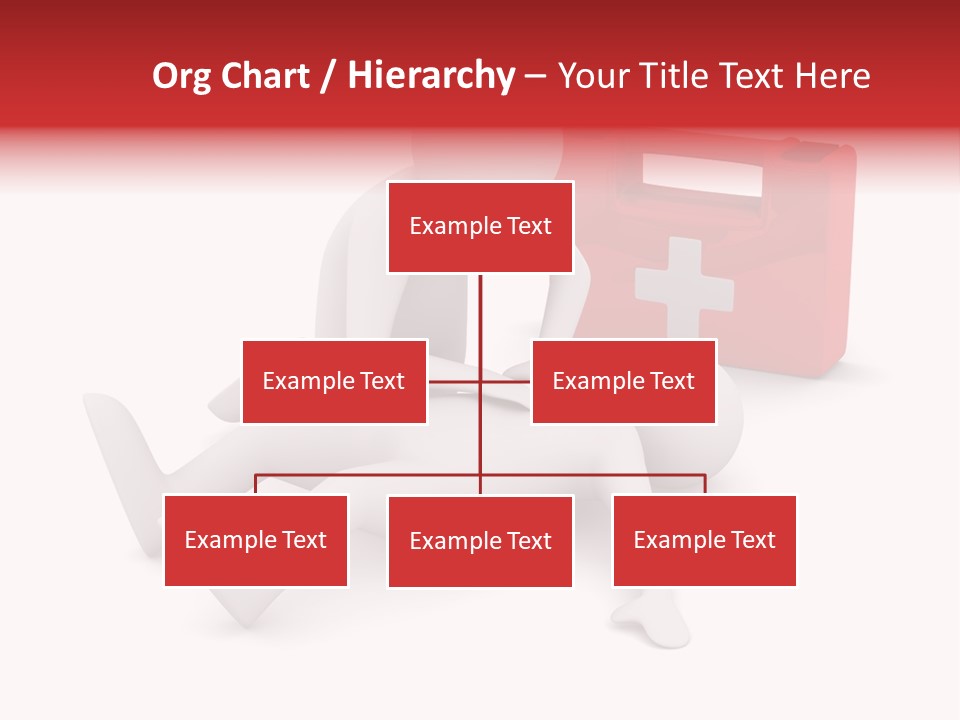 Org Chart / Hierarchy – Your Title Text Here

Example Text

Example Text

Example Text

Example Text

Example Text

Example Text